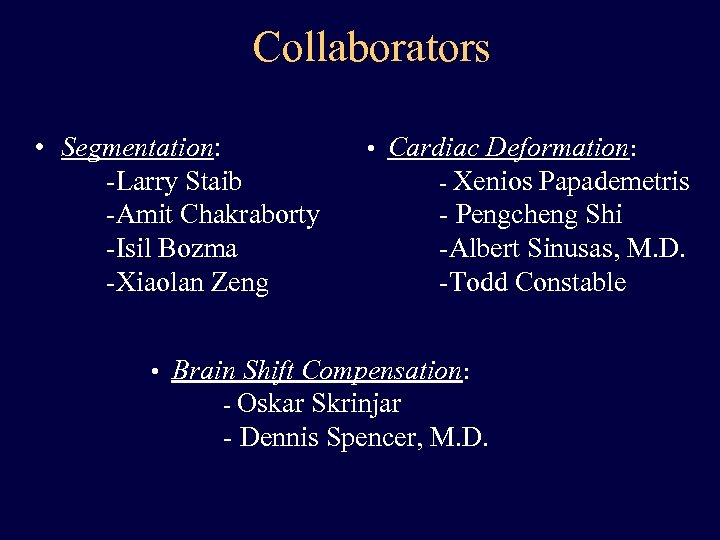 Collaborators

• Segmentation:
-Larry Staib
-Amit Chakraborty
-Isil Bozma
-Xiaolan Zeng

• Cardiac Deformation:
- Xenios Papademetris
- Pengcheng Shi
-Albert Sinusas, M.D.
-Todd Constable

• Brain Shift Compensation:
- Oskar Skrinjar
- Dennis Spencer, M.D.